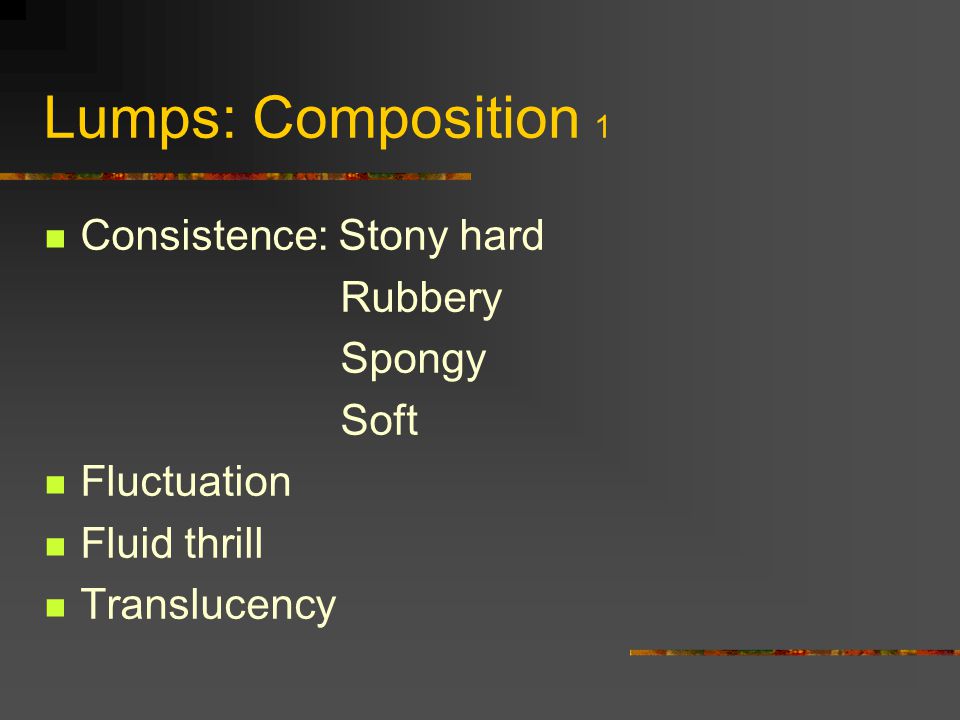 Lumps: Composition 1

- Consistence: Stony hard
Rubbery
Spongy
Soft
- Fluctuation
- Fluid thrill
- Translucency